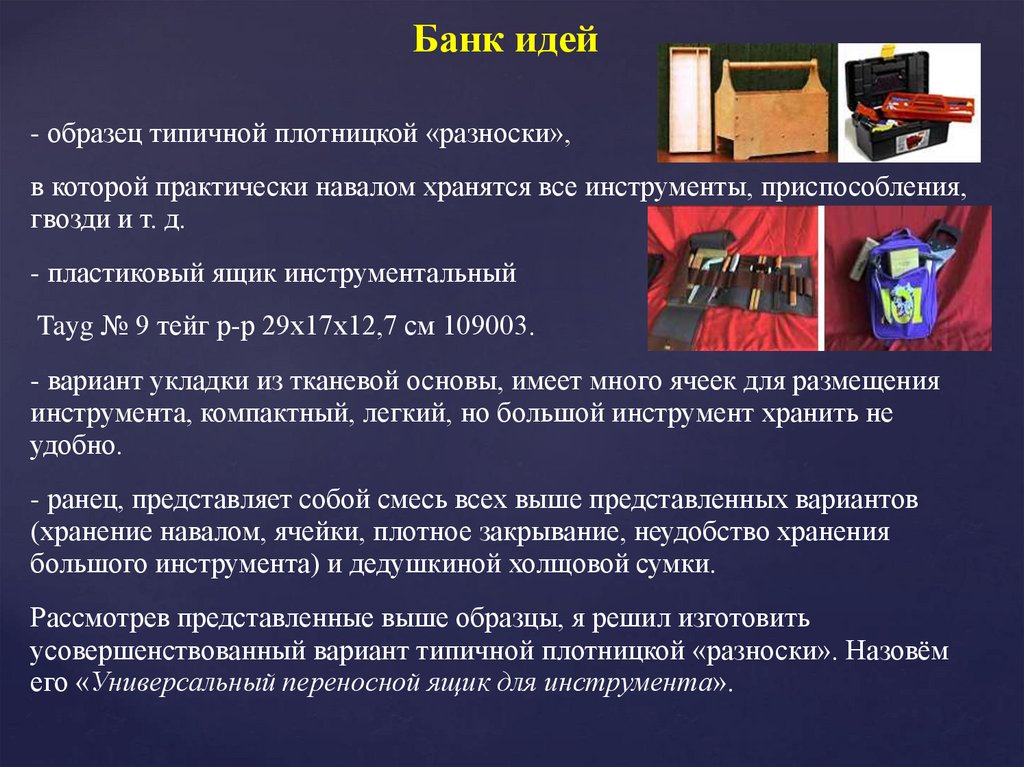 Банк идей

- образец типичной плотницкой «разноски»,

в которой практически навалом хранятся все инструменты, приспособления, гвозди и т. д.

- пластиковый ящик инструментальный

Tayg № 9 тейг р-р 29х17х12,7 см 109003.

- вариант укладки из тканевой основы, имеет много ячеек для размещения инструмента, компактный, легкий, но большой инструмент хранить не удобно.

- ранец, представляет собой смесь всех выше представленных вариантов (хранение навалом, ячейки, плотное закрывание, неудобство хранения большого инструмента) и дедушкиной холщовой сумки.

Рассмотрев представленные выше образцы, я решил изготовить усовершенствованный вариант типичной плотницкой «разноски». Назовём его «Универсальный переносной ящик для инструмента».